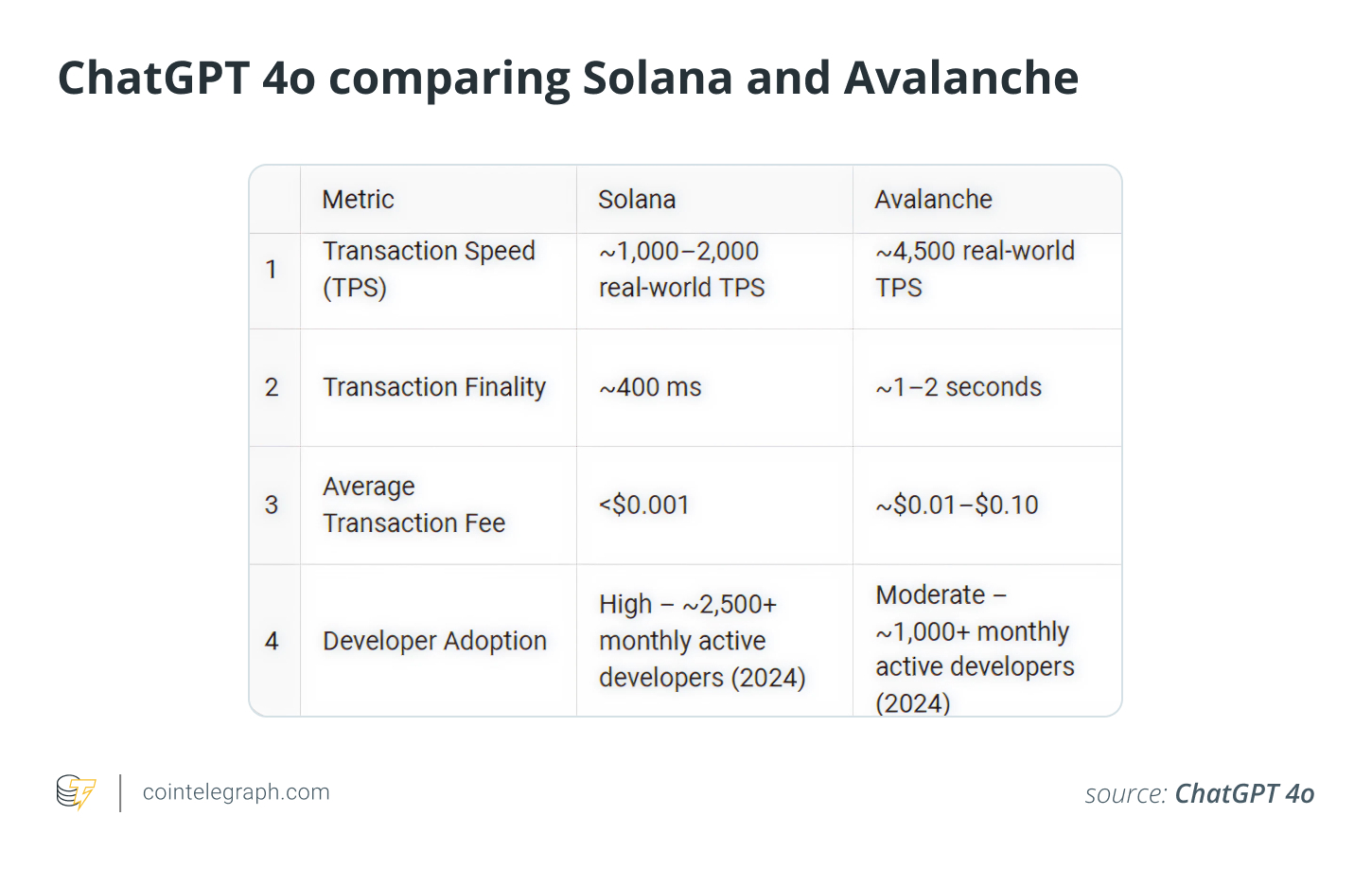 ChatGPT 4o comparing Solana and Avalanche

| | Metric | Solana | Avalanche |
|---|---|---|---|
| 1 | Transaction Speed (TPS) | ~1,000–2,000 real-world TPS | ~4,500 real-world TPS |
| 2 | Transaction Finality | ~400 ms | ~1–2 seconds |
| 3 | Average Transaction Fee | <$0.001 | ~$0.01–$0.10 |
| 4 | Developer Adoption | High – ~2,500+ monthly active developers (2024) | Moderate – ~1,000+ monthly active developers (2024) |

cointelegraph.com

source: ChatGPT 4o